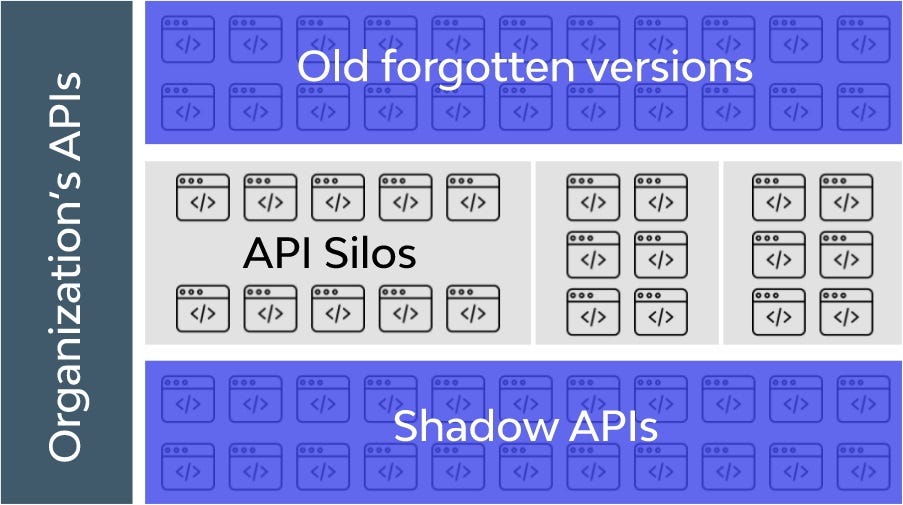 Organization's APIs

Old forgotten versions

API Silos

Shadow APIs